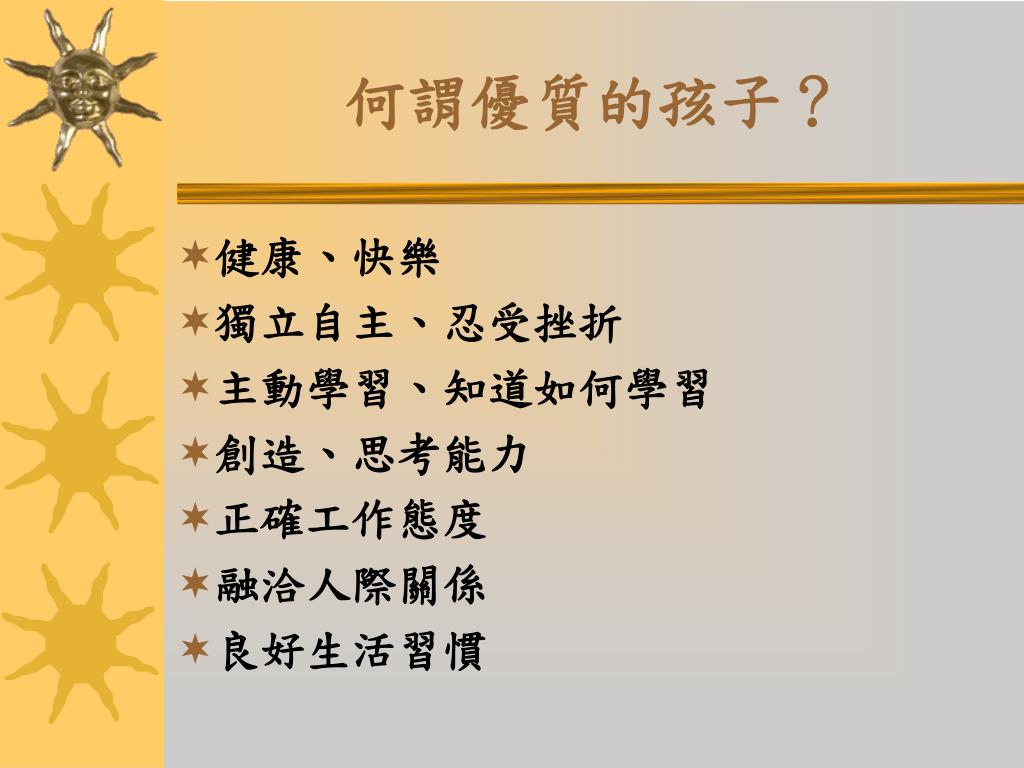 何謂優質的孩子？

健康、快樂
獨立自主、忍受挫折
主動學習、知道如何學習
創造、思考能力
正確工作態度
融洽人際關係
良好生活習慣